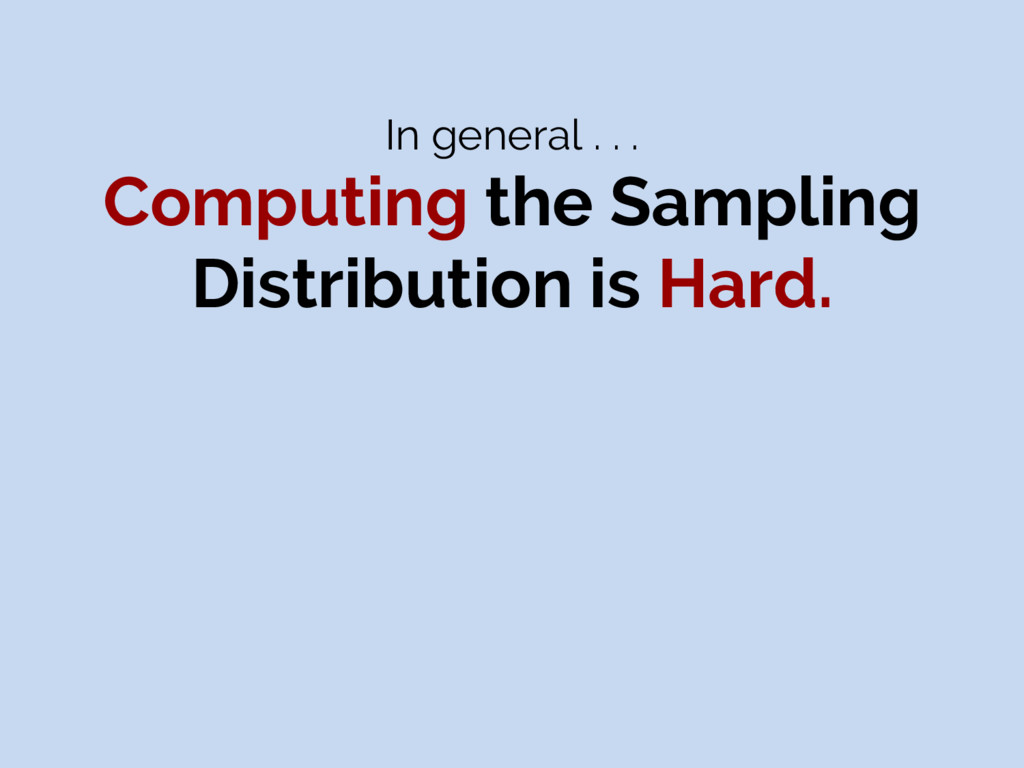 In general . . .

Computing the Sampling Distribution is Hard.